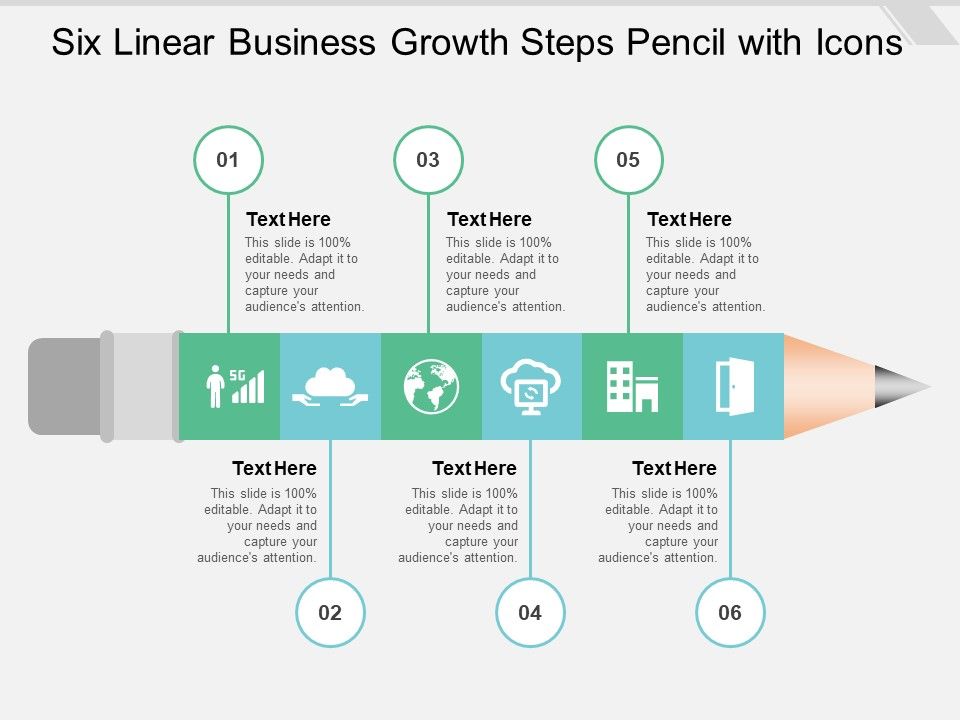 Six Linear Business Growth Steps Pencil with Icons

01

Text Here

This slide is 100% editable. Adapt it to your needs and capture your audience's attention.

03

Text Here

This slide is 100% editable. Adapt it to your needs and capture your audience's attention.

05

Text Here

This slide is 100% editable. Adapt it to your needs and capture your audience's attention.

5G

Text Here

This slide is 100% editable. Adapt it to your needs and capture your audience's attention.

02

Text Here

This slide is 100% editable. Adapt it to your needs and capture your audience's attention.

04

Text Here

This slide is 100% editable. Adapt it to your needs and capture your audience's attention.

06